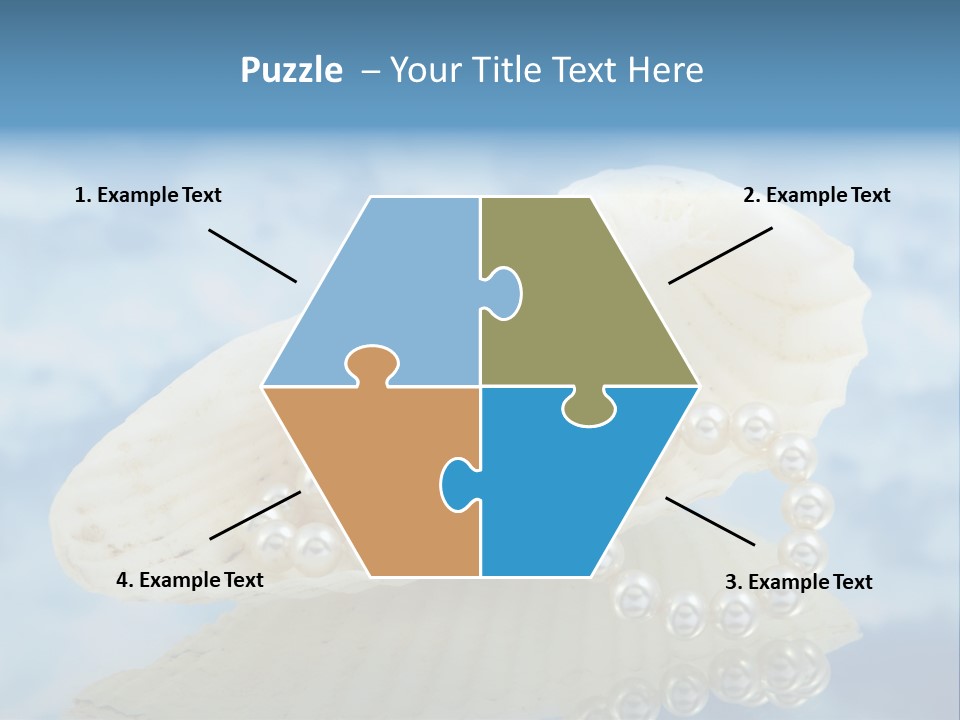 Puzzle – Your Title Text Here

1. Example Text

2. Example Text

4. Example Text

3. Example Text